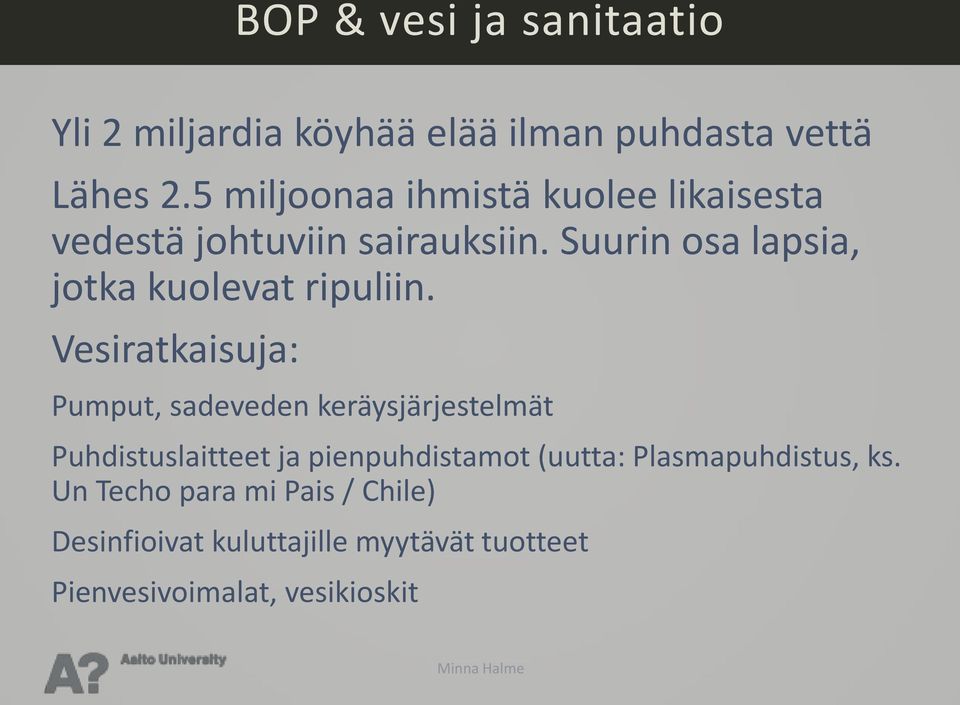 BOP & vesi ja sanitaatio

Yli 2 miljardia köyhää elää ilman puhdasta vettä

Lähes 2.5 miljoonaa ihmistä kuolee likaisesta vedestä johtuviin sairauksiin. Suurin osa lapsia, jotka kuolevat ripuliin.

Vesiratkaisuja:

Pumput, sadeveden keräysjärjestelmät

Puhdistuslaitteet ja pienpuhdistamot (uutta: Plasmapuhdistus, ks. Un Techo para mi Pais / Chile)

Desinfioivat kuluttajille myytävät tuotteet

Pienvesivoimalat, vesikioskit

A? Aalto University

Minna Halme